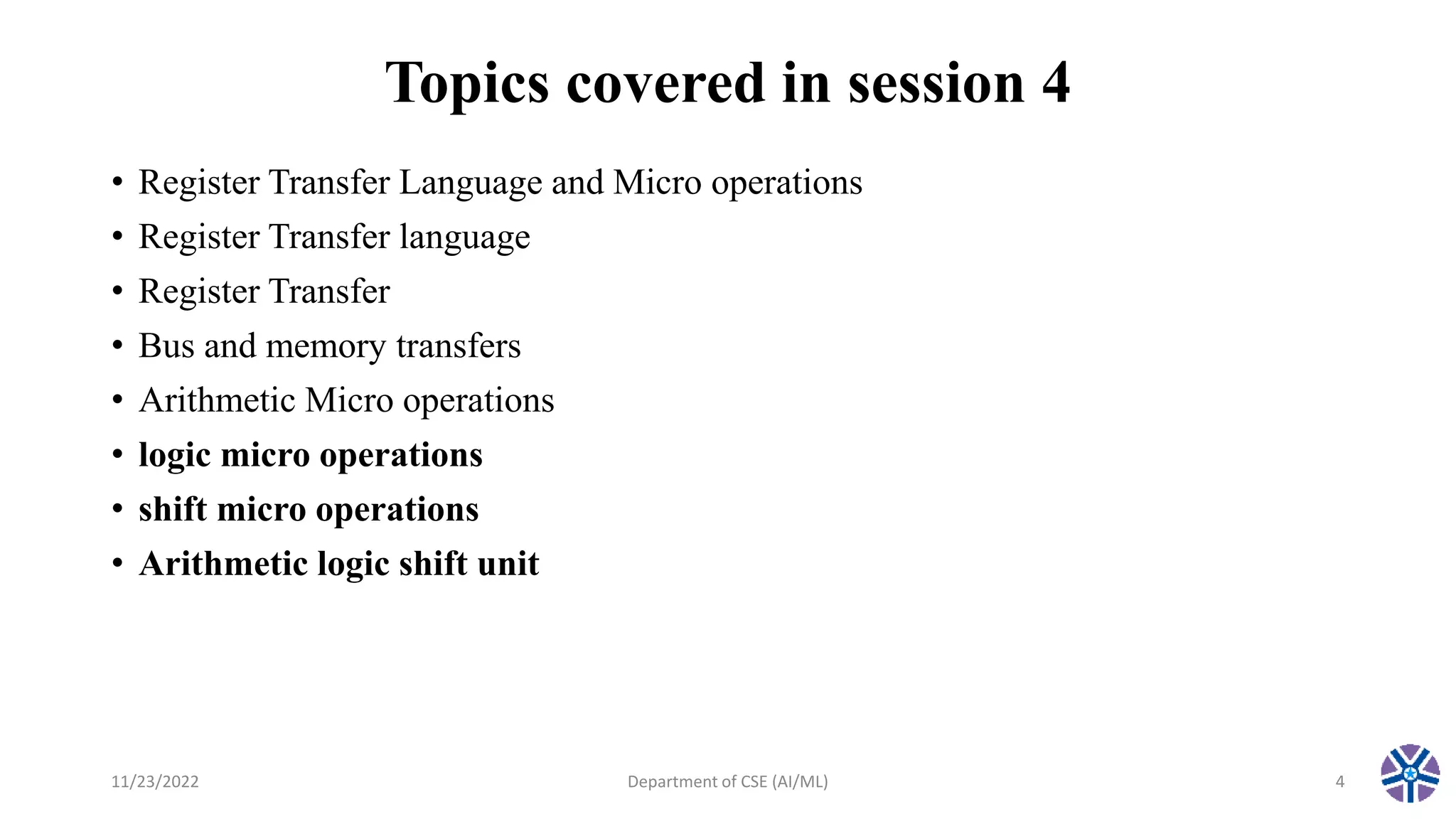 Topics covered in session 4

• Register Transfer Language and Micro operations
• Register Transfer language
• Register Transfer
• Bus and memory transfers
• Arithmetic Micro operations
• logic micro operations
• shift micro operations
• Arithmetic logic shift unit

11/23/2022 Department of CSE (AI/ML) 4